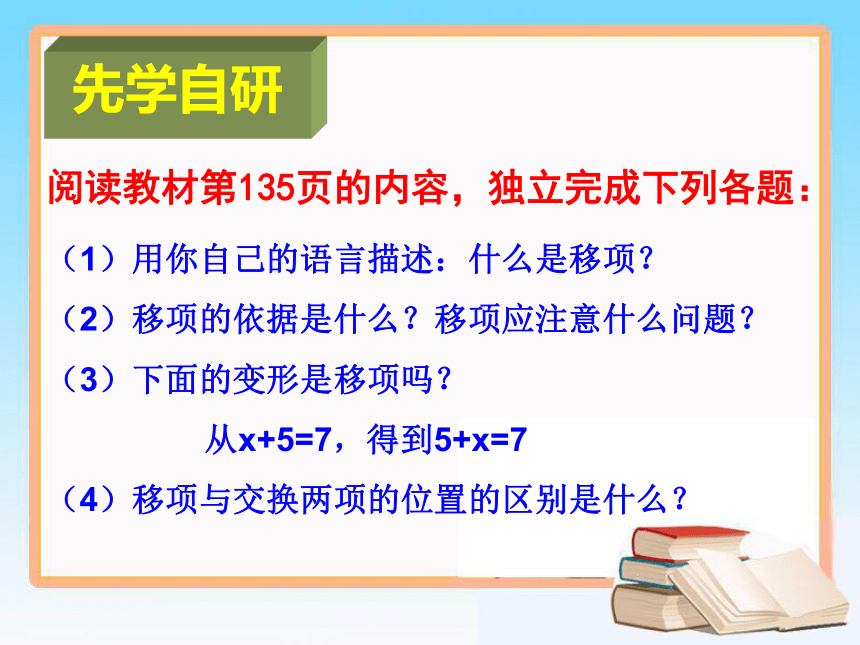 先学自研

阅读教材第135页的内容，独立完成下列各题：

（1）用你自己的语言描述：什么是移项？

（2）移项的依据是什么？移项应注意什么问题？

（3）下面的变形是移项吗？

从$x+5=7$，得到$5+x=7$

（4）移项与交换两项的位置的区别是什么？